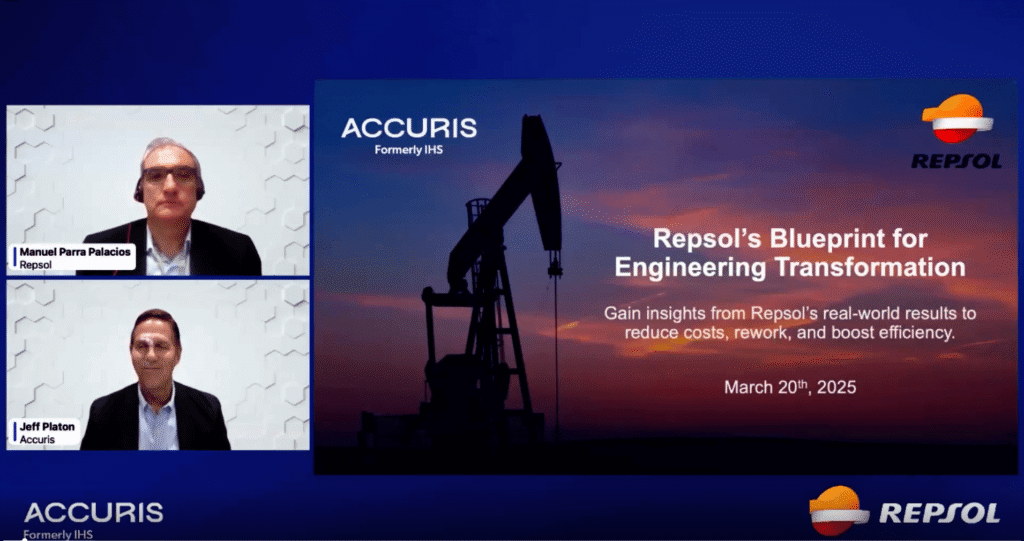 Manuel Parra Palacios
Repsol

Jeff Platon
Accuris

ACCURIS
Formerly IHS

REPSOL

Repsol's Blueprint for Engineering Transformation

Gain insights from Repsol's real-world results to reduce costs, rework, and boost efficiency.

March 20$^{th}$, 2025

ACCURIS
Formerly IHS

REPSOL